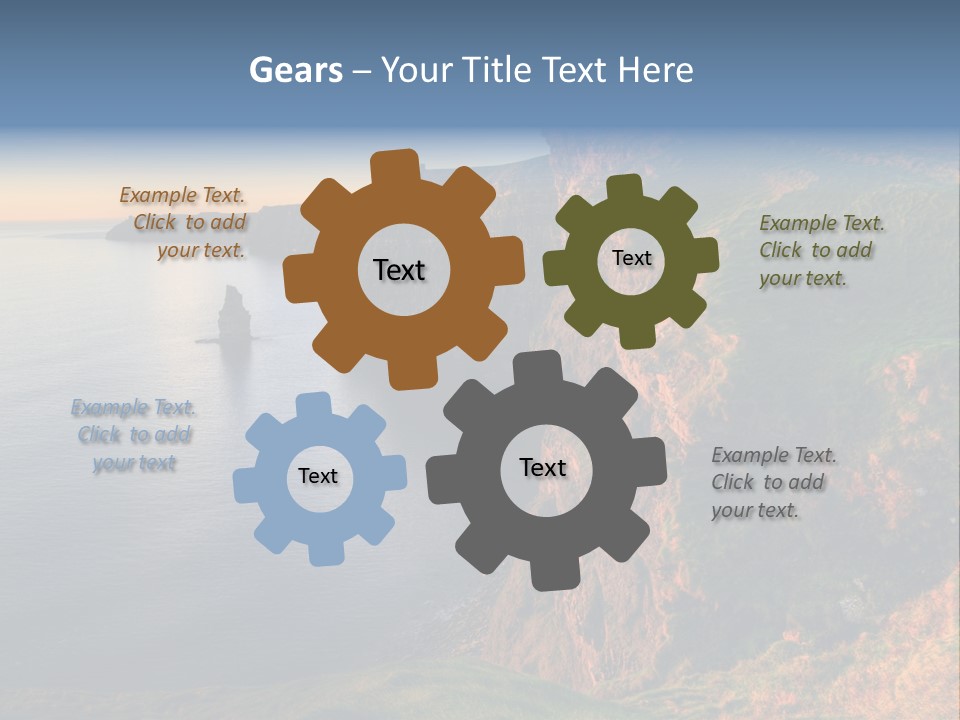 Gears – Your Title Text Here

Example Text. Click to add your text.

Text

Text

Example Text. Click to add your text.

Example Text. Click to add your text

Text

Text

Example Text. Click to add your text.